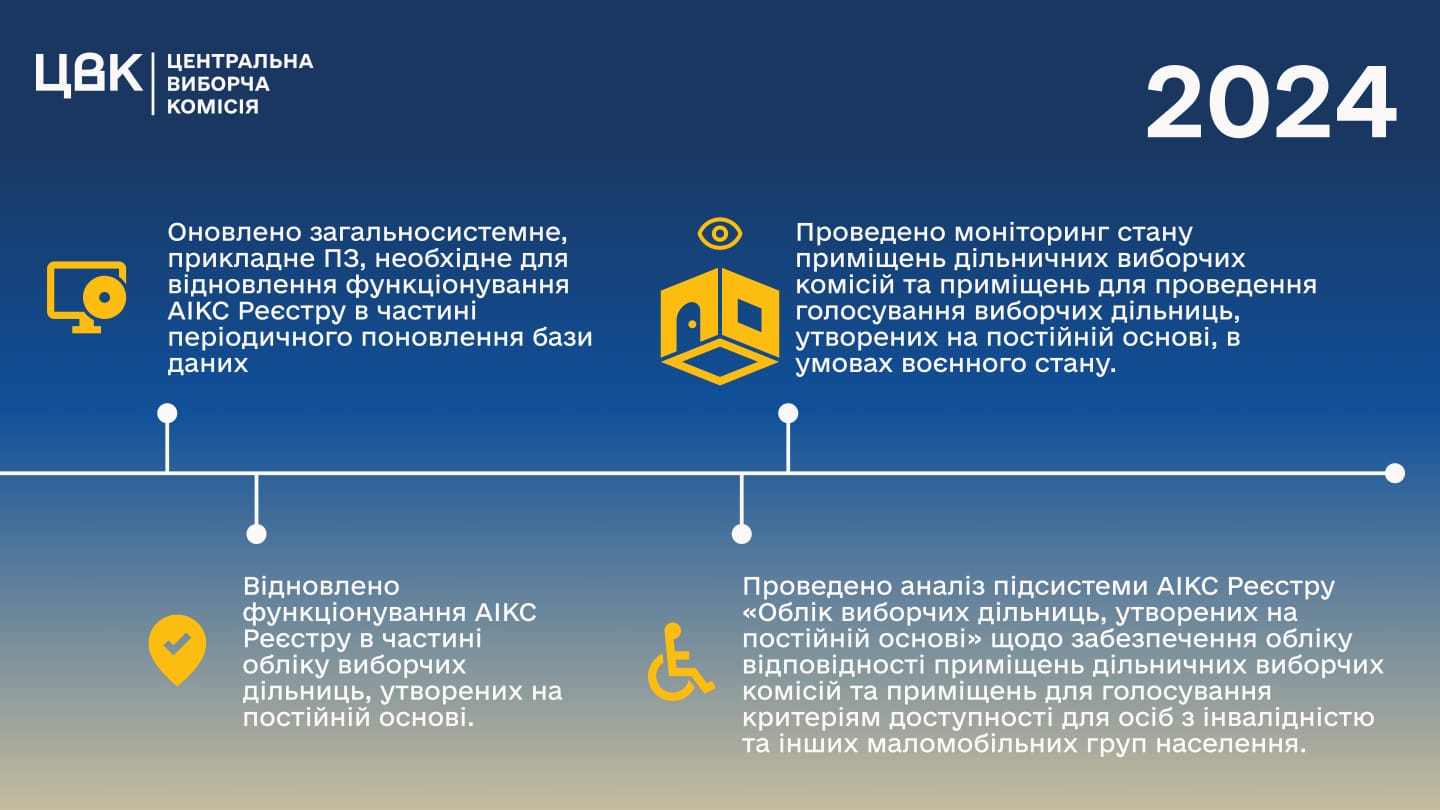 ЦВК ЦЕНТРАЛЬНА ВИБОРЧА КОМІСІЯ

2024

Оновлено загальносистемне, прикладне ПЗ, необхідне для відновлення функціонування АІКС Реєстру в частині періодичного поновлення бази даних

Проведено моніторинг стану приміщень дільничних виборчих комісій та приміщень для проведення голосування виборчих дільниць, утворених на постійній основі, в умовах воєнного стану.

Відновлено функціонування АІКС Реєстру в частині обліку виборчих дільниць, утворених на постійній основі.

Проведено аналіз підсистеми АІКС Реєстру «Облік виборчих дільниць, утворених на постійній основі» щодо забезпечення обліку відповідності приміщень дільничних виборчих комісій та приміщень для голосування критеріям доступності для осіб з інвалідністю та інших маломобільних груп населення.